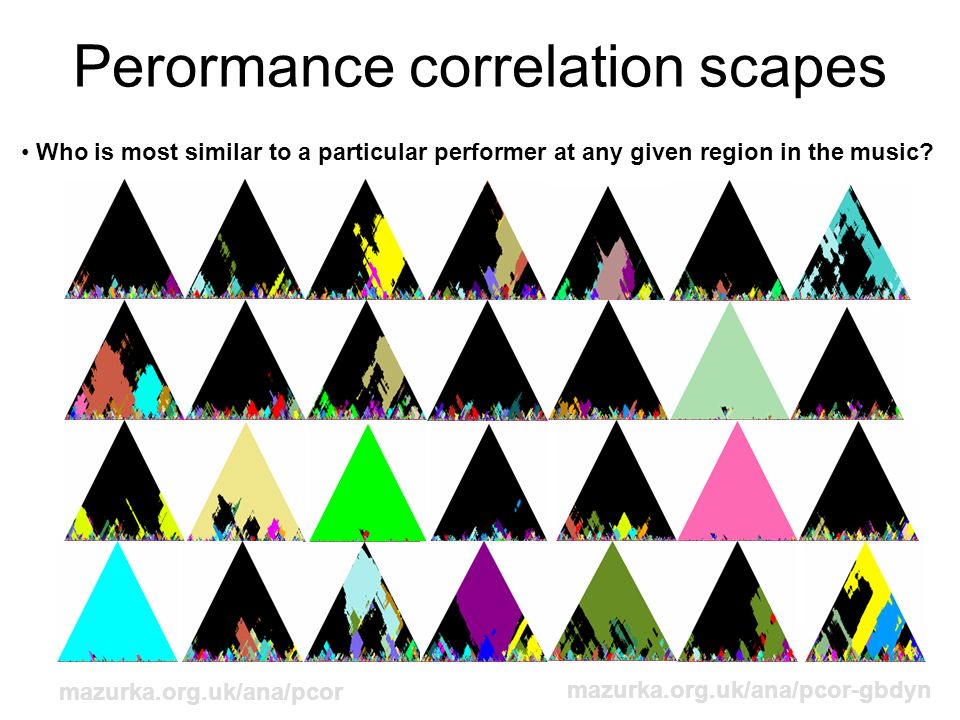 Perormance correlation scapes

• Who is most similar to a particular performer at any given region in the music?

mazurka.org.uk/ana/pcor

mazurka.org.uk/ana/pcor-gbdyn